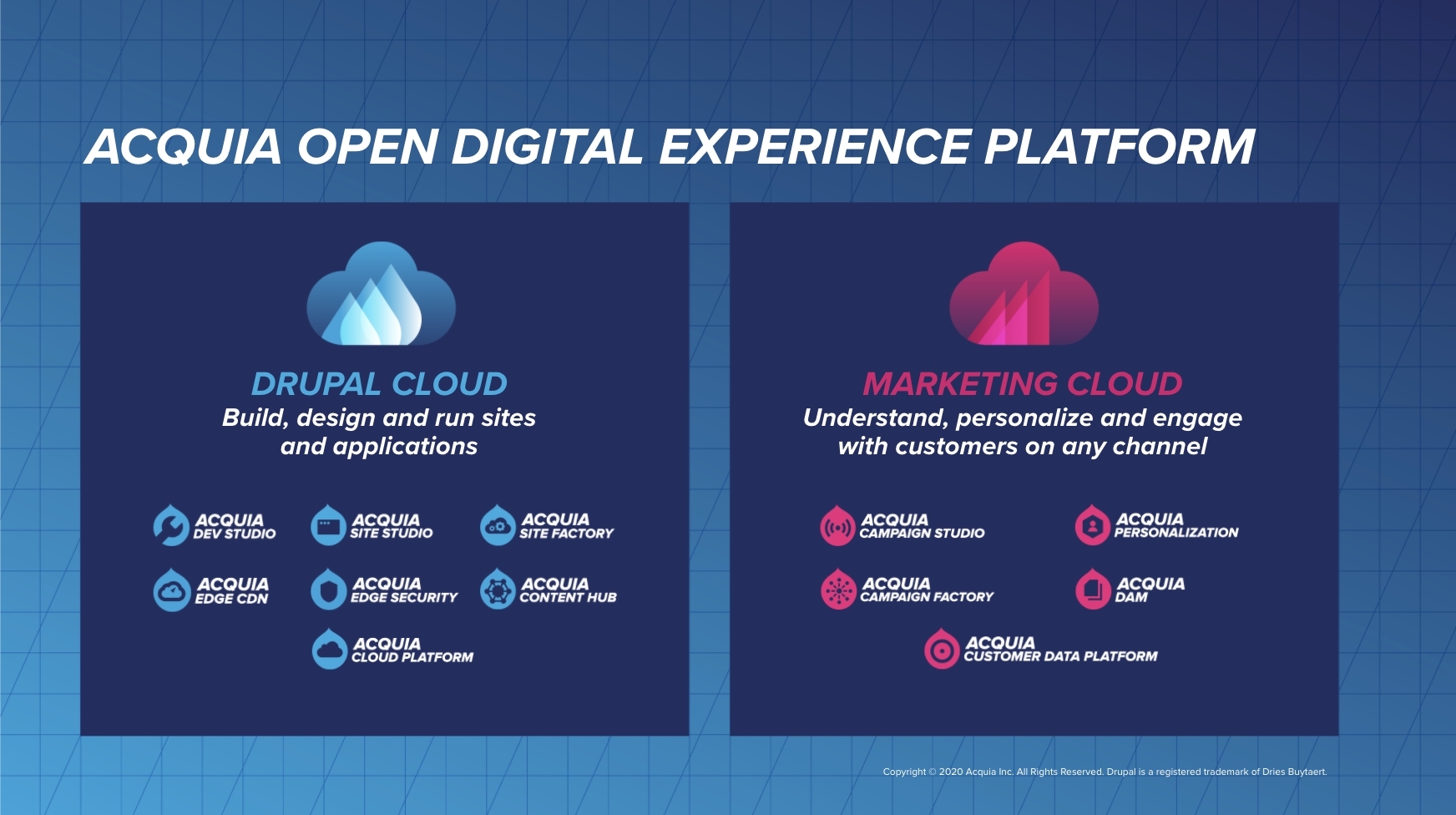 ACQUIA OPEN DIGITAL EXPERIENCE PLATFORM

DRUPAL CLOUD
Build, design and run sites and applications

ACQUIA DEV STUDIO
ACQUIA SITE STUDIO
ACQUIA SITE FACTORY
ACQUIA EDGE CDN
ACQUIA EDGE SECURITY
ACQUIA CONTENT HUB
ACQUIA CLOUD PLATFORM

MARKETING CLOUD
Understand, personalize and engage with customers on any channel

ACQUIA CAMPAIGN STUDIO
ACQUIA PERSONALIZATION
ACQUIA CAMPAIGN FACTORY
ACQUIA DAM
ACQUIA CUSTOMER DATA PLATFORM

Copyright © 2020 Acquia Inc. All Rights Reserved. Drupal is a registered trademark of Dries Buytaert.